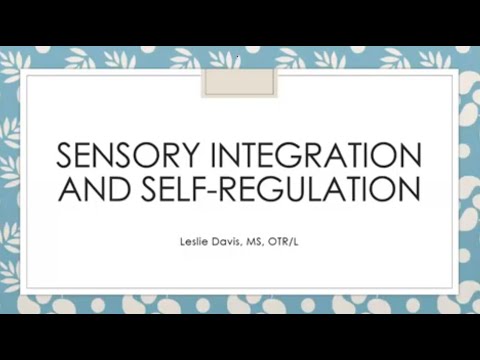 SENSORY INTEGRATION AND SELF-REGULATION

Leslie Davis, MS, OTR/L